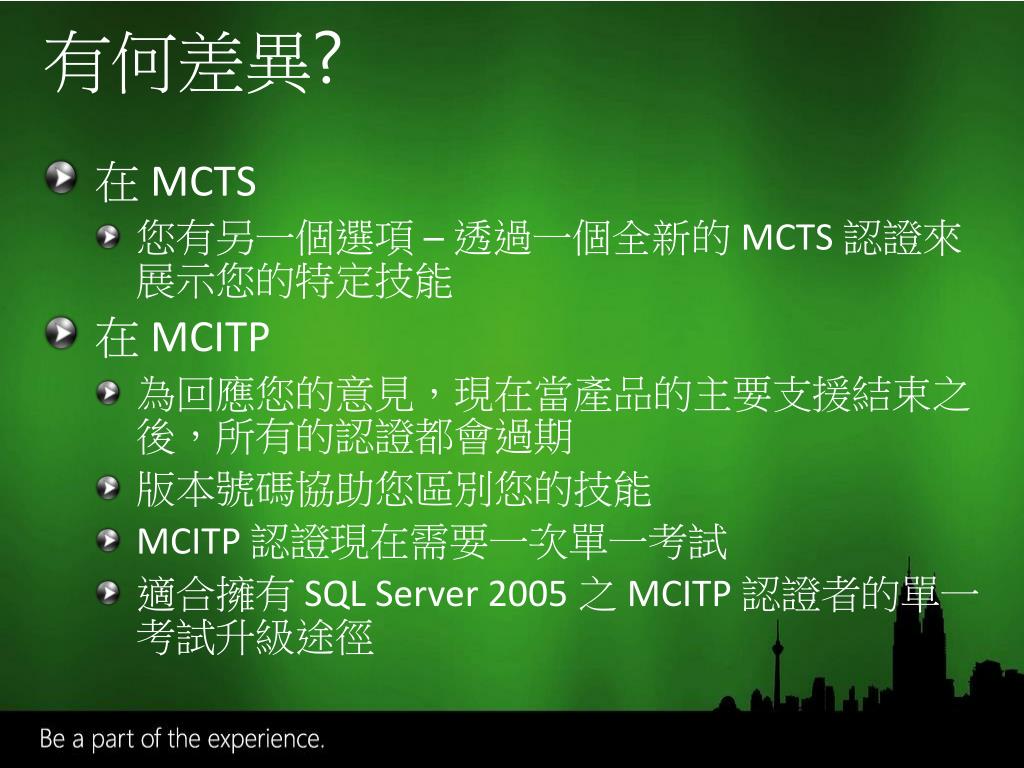 有何差異?

在 MCTS

您有另一個選項 – 透過一個全新的 MCTS 認證來展示您的特定技能

在 MCITP

為回應您的意見，現在當產品的主要支援結束之後，所有的認證都會過期

版本號碼協助您區別您的技能

MCITP 認證現在需要一次單一考試

適合擁有 SQL Server 2005 之 MCITP 認證者的單一考試升級途徑

Be a part of the experience.